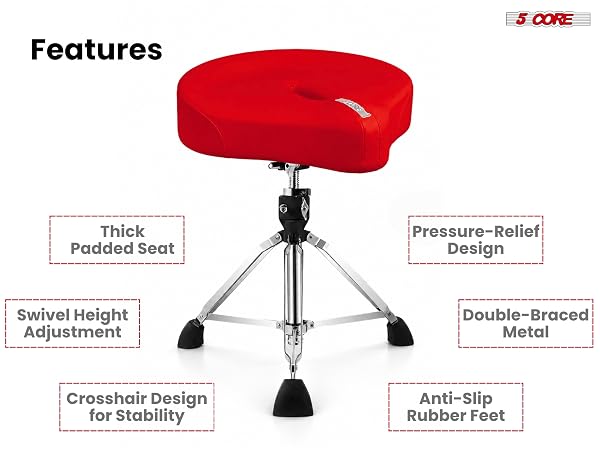 5 CORE

Features

Thick
Padded Seat

Swivel Height
Adjustment

Crosshair Design
for Stability

Pressure-Relief
Design

Double-Braced
Metal

Anti-Slip
Rubber Feet